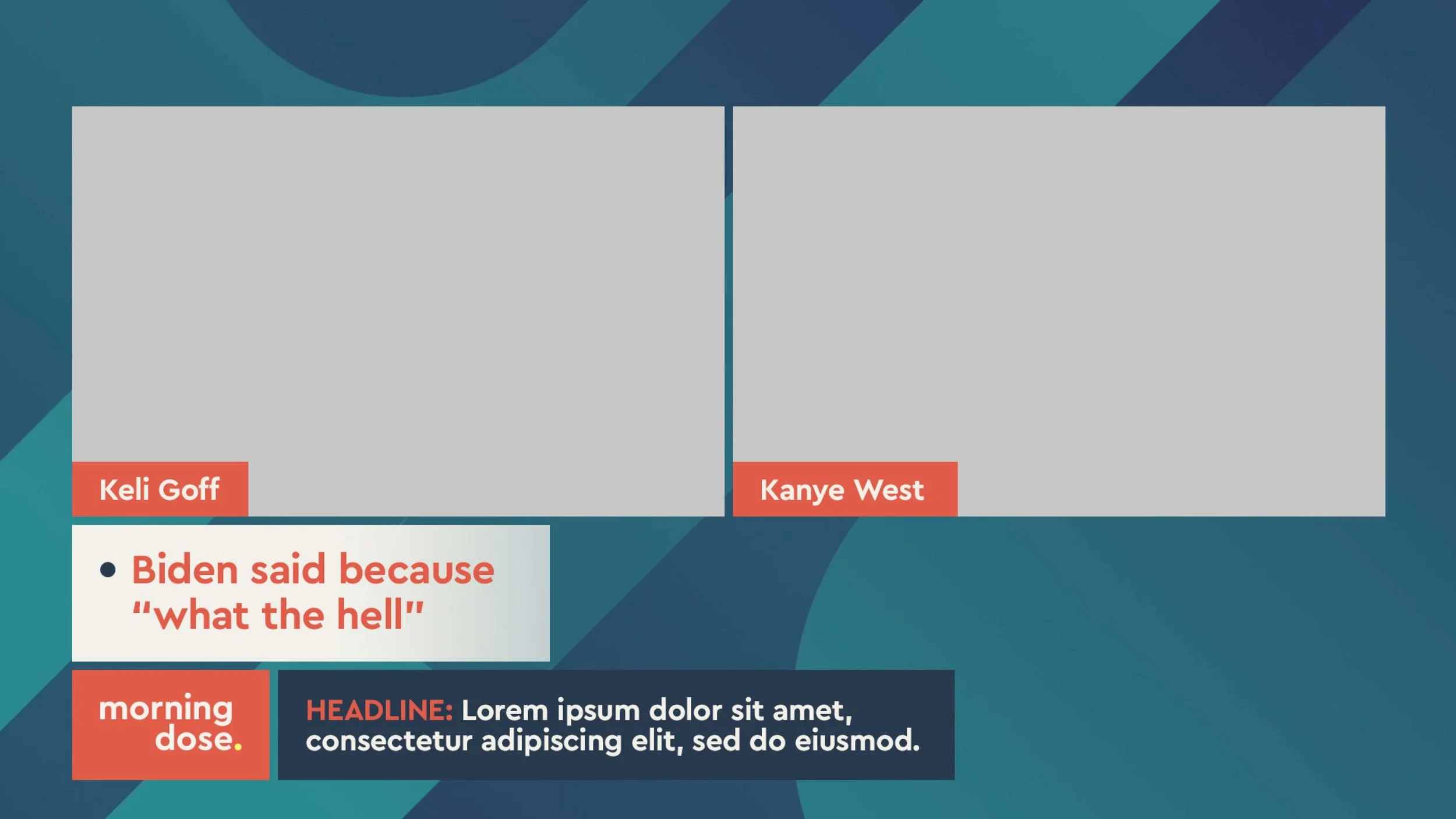 Keli Goff

Kanye West

• Biden said because "what the hell"

morning dose.

HEADLINE: Lorem ipsum dolor sit amet, consectetur adipiscing elit, sed do eiusmod.